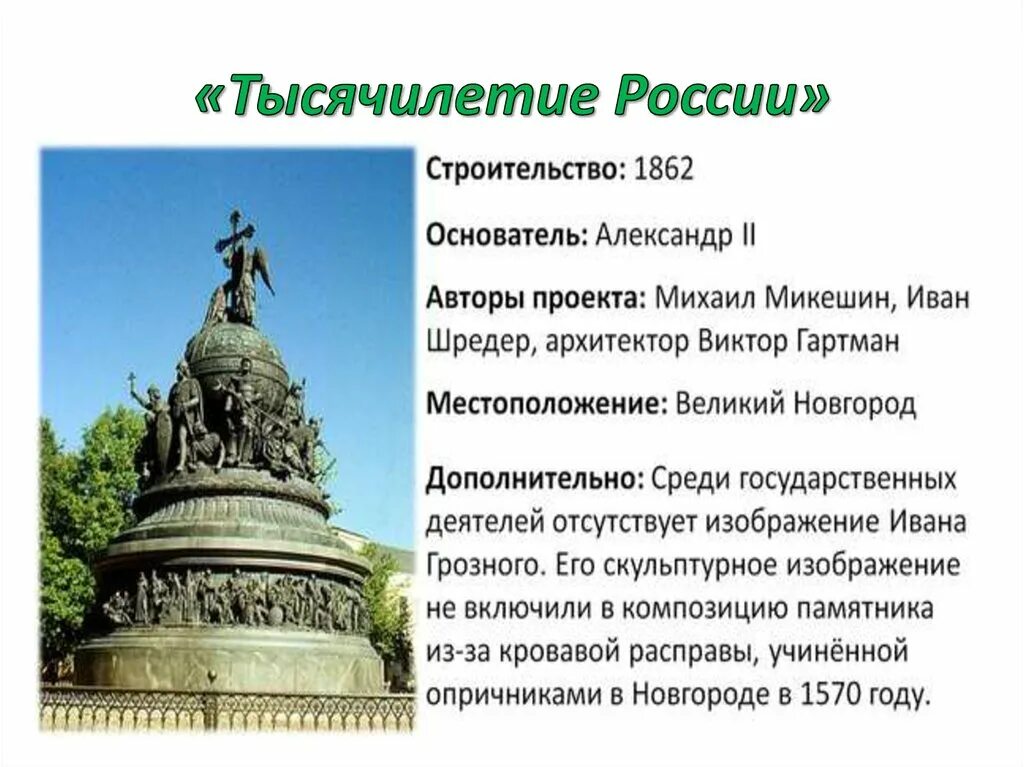 «Тысячилетие России»

Строительство: 1862

Основатель: Александр II

Авторы проекта: Михаил Микешин, Иван Шредер, архитектор Виктор Гартман

Местоположение: Великий Новгород

Дополнительно: Среди государственных деятелей отсутствует изображение Ивана Грозного. Его скульптурное изображение не включили в композицию памятника из-за кровавой расправы, учинённой опричниками в Новгороде в 1570 году.